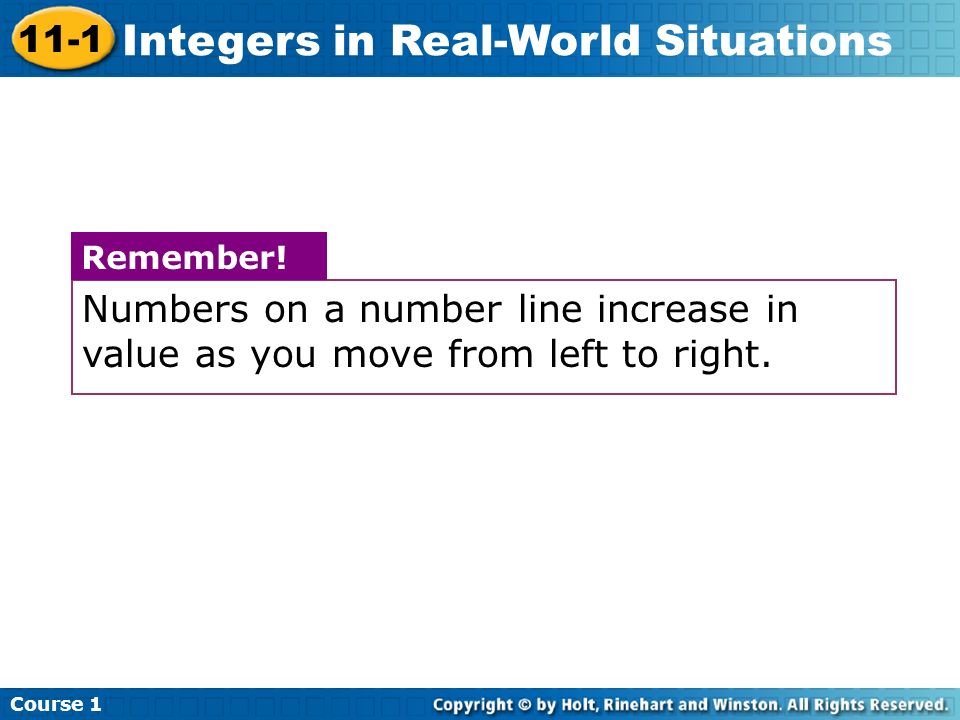 11-1 Integers in Real-World Situations

Remember!

Numbers on a number line increase in value as you move from left to right.

Course 1

Copyright © by Holt, Rinehart and Winston. All Rights Reserved.